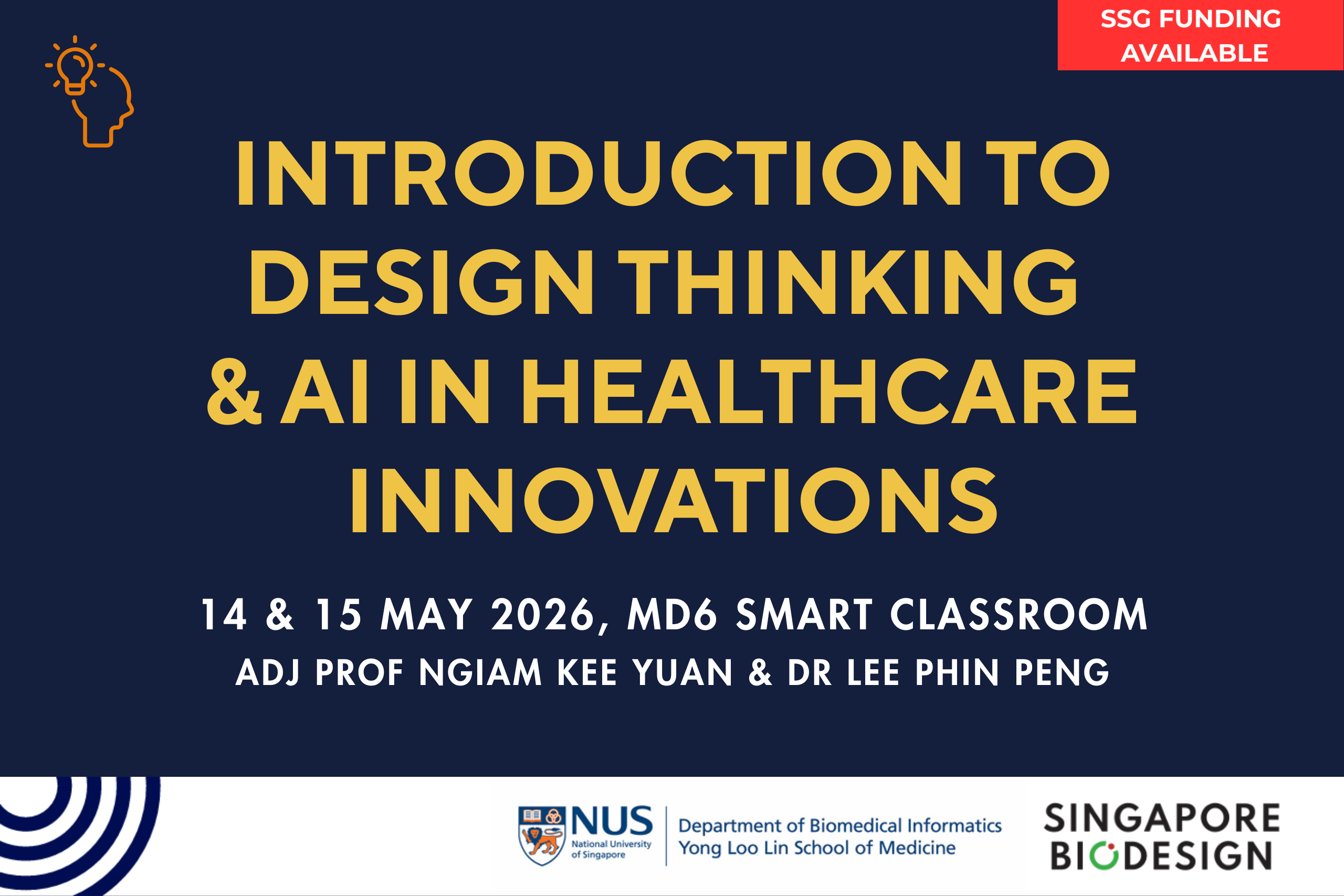 SSG FUNDING AVAILABLE

INTRODUCTION TO DESIGN THINKING & AI IN HEALTHCARE INNOVATIONS

14 & 15 MAY 2026, MD6 SMART CLASSROOM

ADJ PROF NGIAM KEE YUAN & DR LEE PHIN PENG

NUS National University of Singapore

Department of Biomedical Informatics
Yong Loo Lin School of Medicine

SINGAPORE BIODESIGN